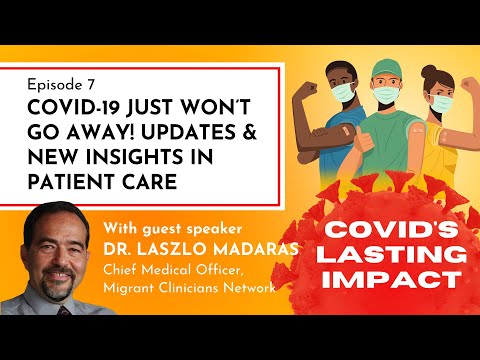 Episode 7

COVID-19 JUST WON'T GO AWAY! UPDATES & NEW INSIGHTS IN PATIENT CARE

With guest speaker
DR. LASZLO MADARAS
Chief Medical Officer,
Migrant Clinicians Network

COVID'S LASTING IMPACT